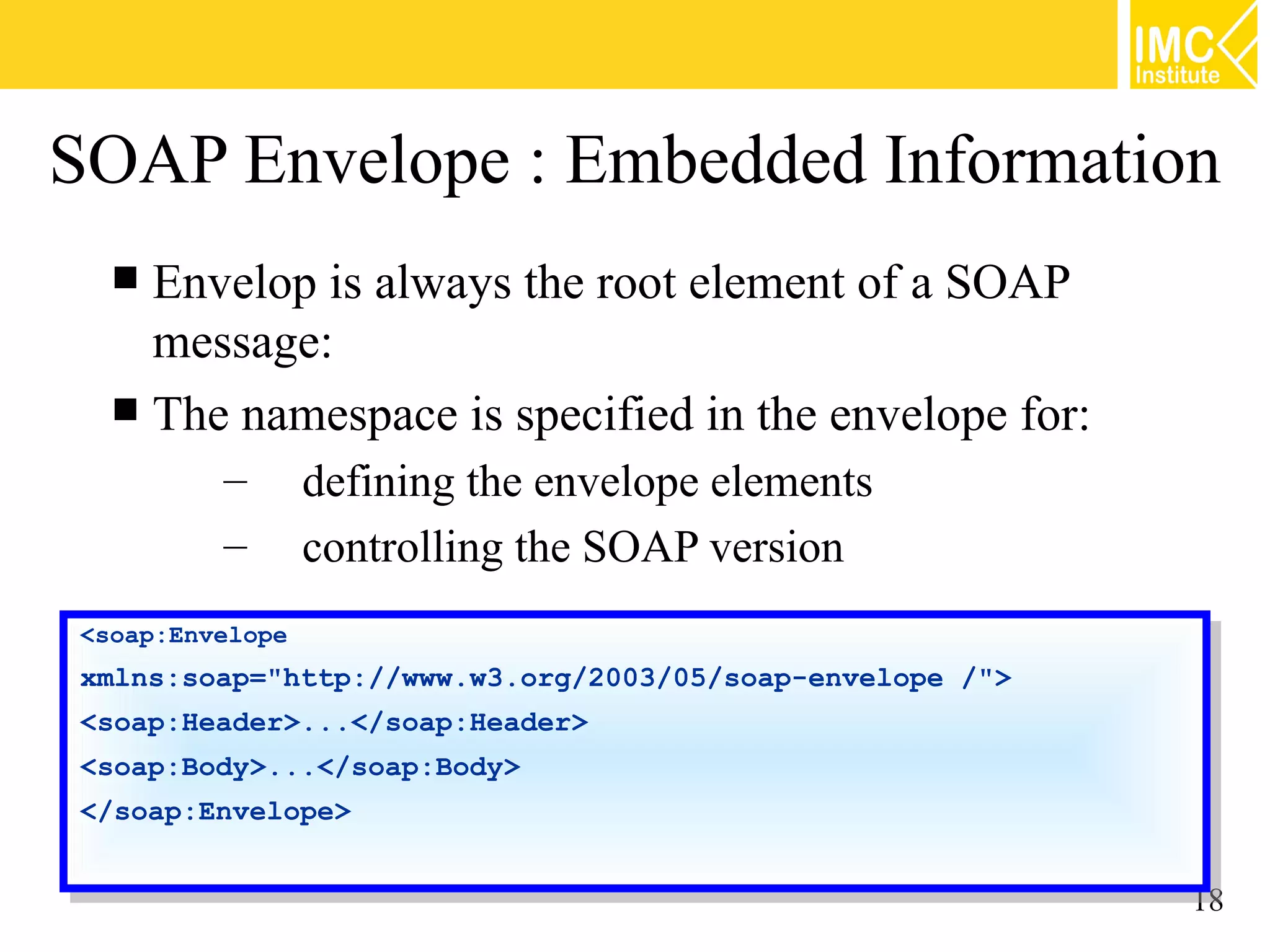 IMC Institute

SOAP Envelope : Embedded Information

■ Envelop is always the root element of a SOAP message:

■ The namespace is specified in the envelope for:

– defining the envelope elements

– controlling the SOAP version

<soap:Envelope
xmlns:soap="http://www.w3.org/2003/05/soap-envelope /">
<soap:Header>...</soap:Header>
<soap:Body>...</soap:Body>
</soap:Envelope>

18